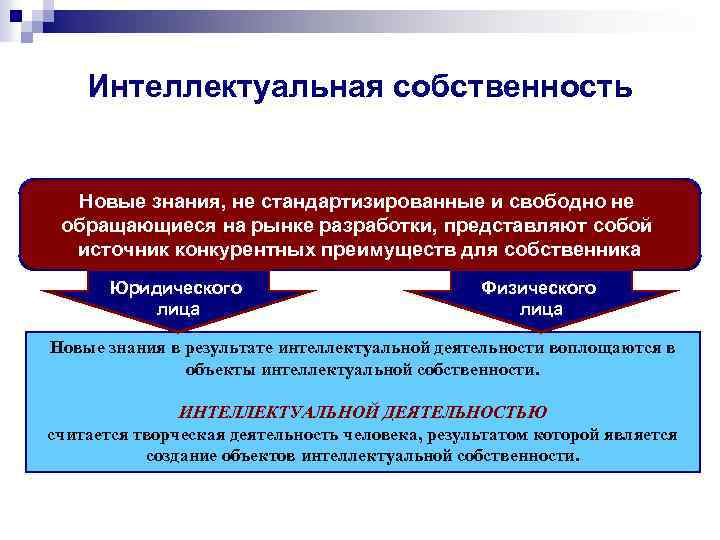 Интеллектуальная собственность

Новые знания, не стандартизированные и свободно не обращающиеся на рынке разработки, представляют собой источник конкурентных преимуществ для собственника

Юридического лица

Физического лица

Новые знания в результате интеллектуальной деятельности воплощаются в объекты интеллектуальной собственности.

ИНТЕЛЛЕКТУАЛЬНОЙ ДЕЯТЕЛЬНОСТЬЮ
считается творческая деятельность человека, результатом которой является создание объектов интеллектуальной собственности.